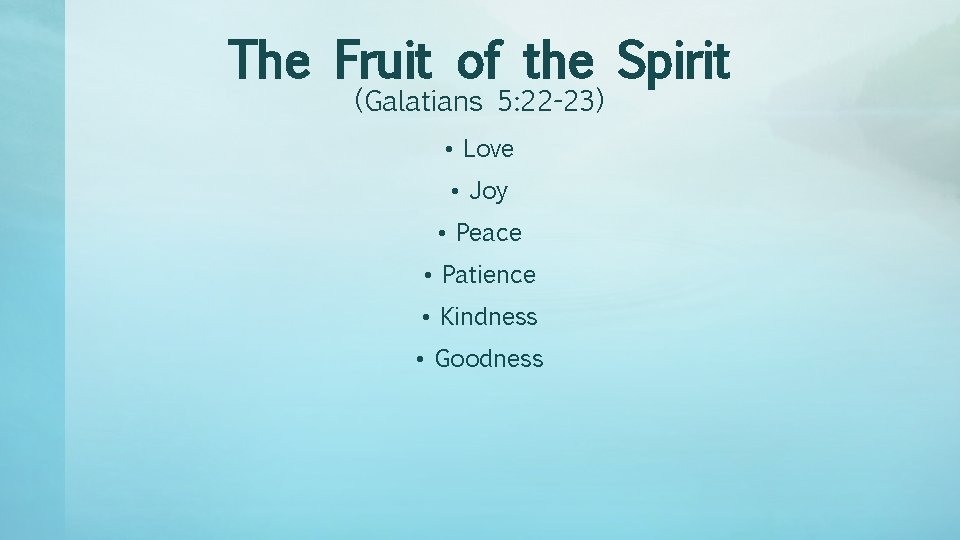 The Fruit of the Spirit
(Galatians 5:22-23)

• Love
• Joy
• Peace
• Patience
• Kindness
• Goodness